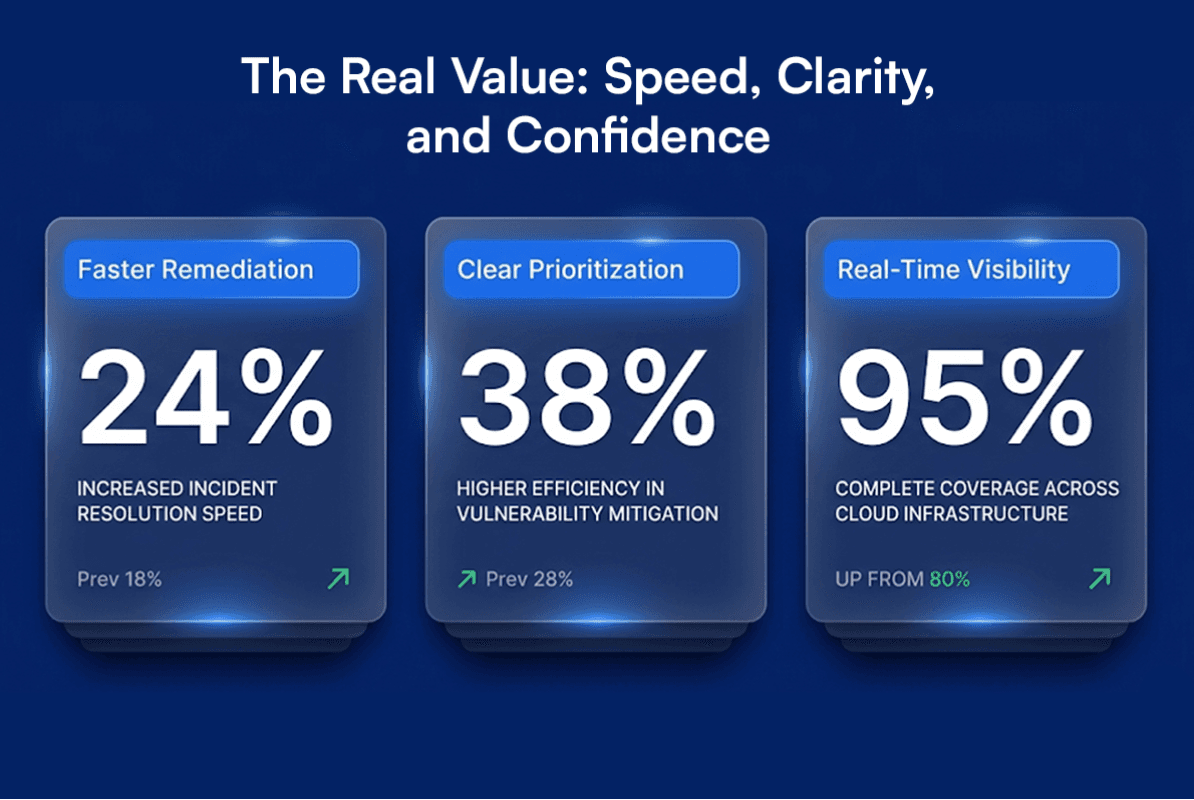 The Real Value: Speed, Clarity, and Confidence

Faster Remediation

24%

INCREASED INCIDENT RESOLUTION SPEED

Prev 18%

Clear Prioritization

38%

HIGHER EFFICIENCY IN VULNERABILITY MITIGATION

Prev 28%

Real-Time Visibility

95%

COMPLETE COVERAGE ACROSS CLOUD INFRASTRUCTURE

UP FROM 80%